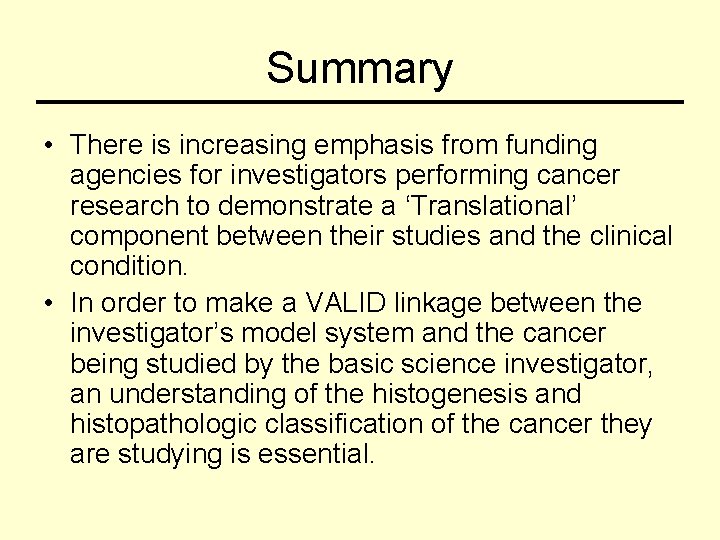 Summary

• There is increasing emphasis from funding agencies for investigators performing cancer research to demonstrate a ‘Translational’ component between their studies and the clinical condition.

• In order to make a VALID linkage between the investigator’s model system and the cancer being studied by the basic science investigator, an understanding of the histogenesis and histopathologic classification of the cancer they are studying is essential.